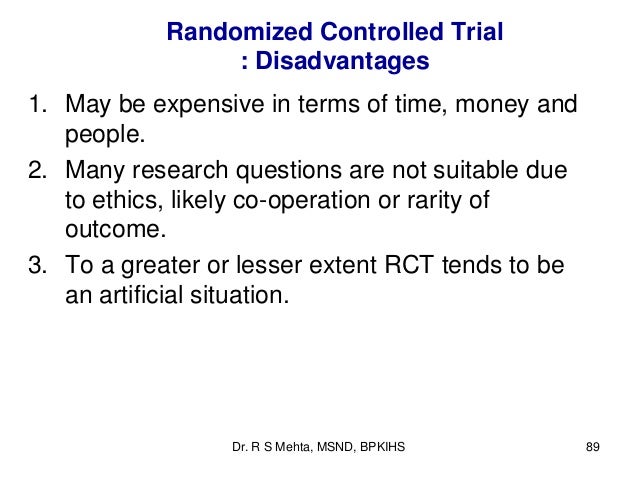 Randomized Controlled Trial
: Disadvantages

1. May be expensive in terms of time, money and people.
2. Many research questions are not suitable due to ethics, likely co-operation or rarity of outcome.
3. To a greater or lesser extent RCT tends to be an artificial situation.

Dr. R S Mehta, MSND, BPKIHS

89